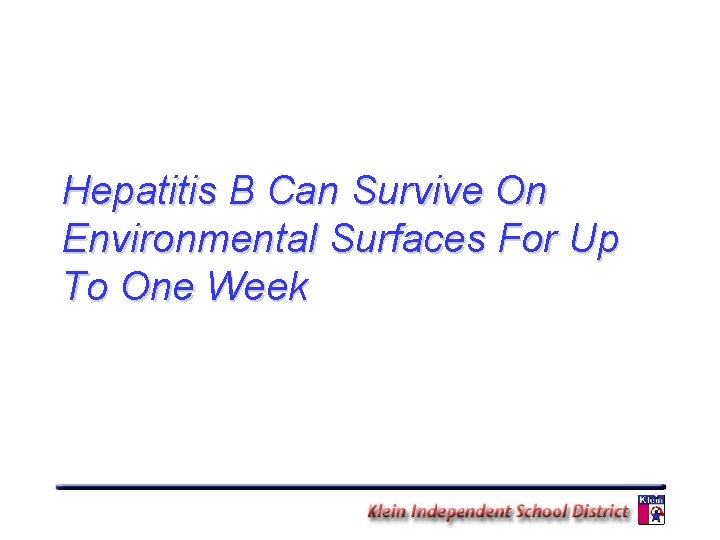 Hepatitis B Can Survive On Environmental Surfaces For Up To One Week

Klein Independent School District

Klein